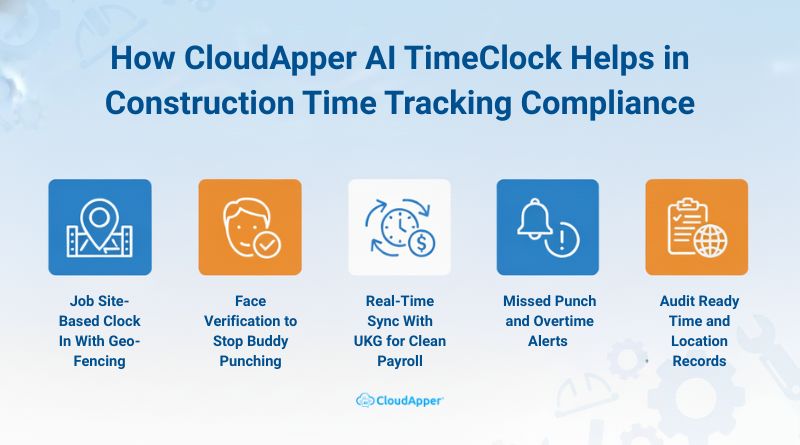 How CloudApper AI TimeClock Helps in Construction Time Tracking Compliance

Job Site-Based Clock In With Geo-Fencing

Face Verification to Stop Buddy Punching

Real-Time Sync With UKG for Clean Payroll

Missed Punch and Overtime Alerts

Audit Ready Time and Location Records

CloudApper